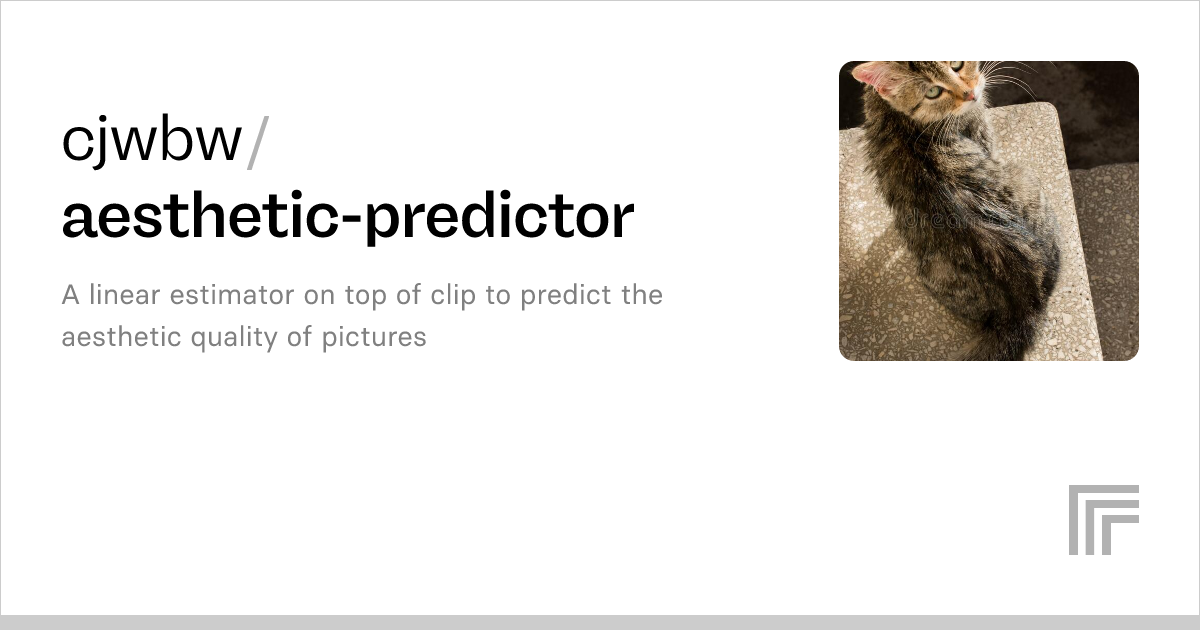 cjwbw/
aesthetic-predictor

A linear estimator on top of clip to predict the aesthetic quality of pictures